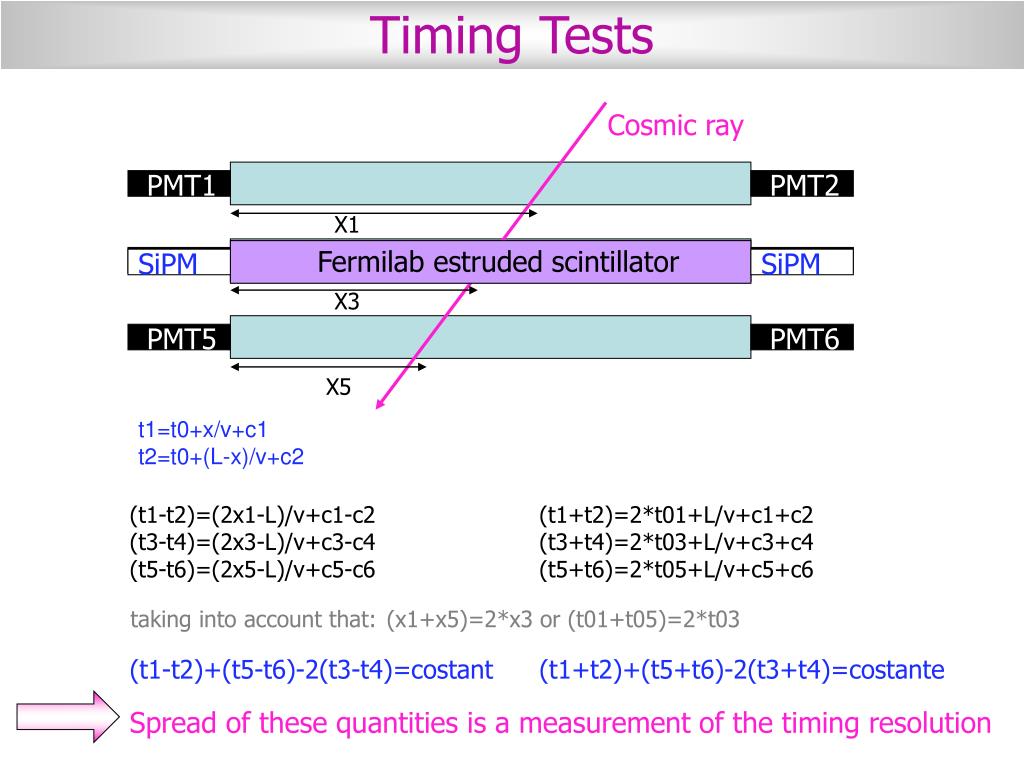 Timing Tests

Cosmic ray

PMT1

PMT2

X1

SiPM

Fermilab estruded scintillator

SiPM

X3

PMT5

PMT6

X5

t1=t0+x/v+c1
t2=t0+(L-x)/v+c2

(t1-t2)=(2x1-L)/v+c1-c2
(t3-t4)=(2x3-L)/v+c3-c4
(t5-t6)=(2x5-L)/v+c5-c6

(t1+t2)=2*t01+L/v+c1+c2
(t3+t4)=2*t03+L/v+c3+c4
(t5+t6)=2*t05+L/v+c5+c6

taking into account that: (x1+x5)=2*x3 or (t01+t05)=2*t03

(t1-t2)+(t5-t6)-2(t3-t4)=costant

(t1+t2)+(t5+t6)-2(t3+t4)=costante

Spread of these quantities is a measurement of the timing resolution